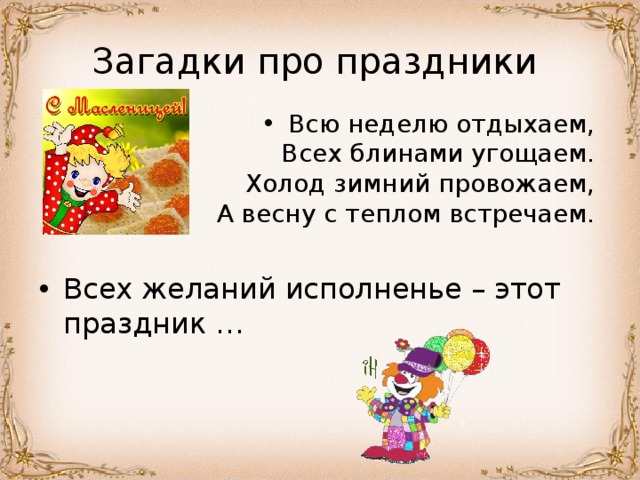 Загадки про праздники

С Масленицей!

• Всю неделю отдыхаем,
Всех блинами угощаем.
Холод зимний провожаем,
А весну с теплом встречаем.

• Всех желаний исполненье – этот праздник …